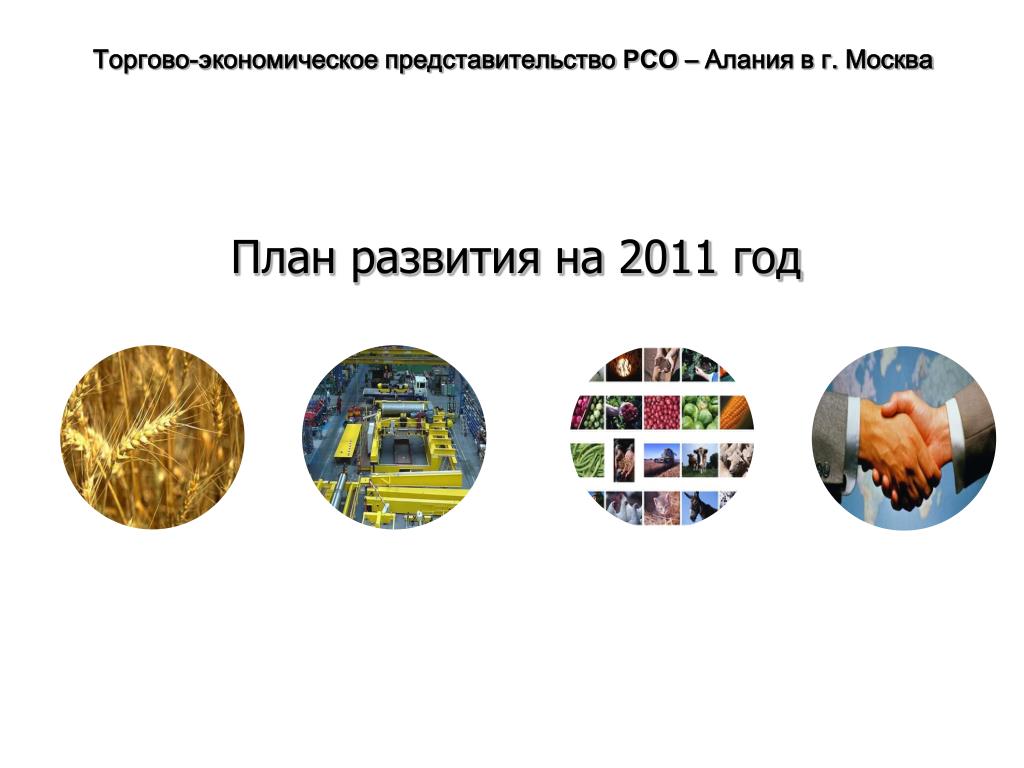 Торгово-экономическое представительство РСО – Алания в г. Москва

План развития на 2011 год